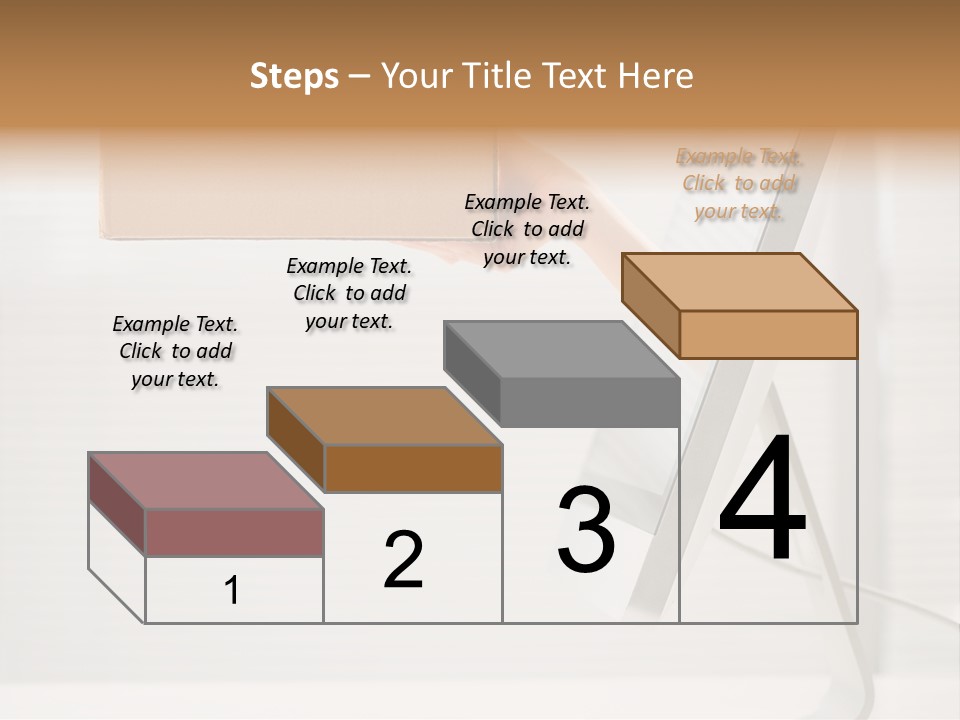 Steps – Your Title Text Here

Example Text. Click to add your text.

Example Text. Click to add your text.

Example Text. Click to add your text.

Example Text. Click to add your text.

1

2

3

4